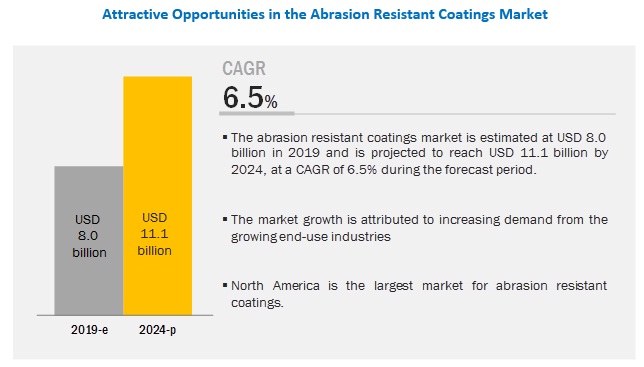 Attractive Opportunities in the Abrasion Resistant Coatings Market

USD 8.0 billion

USD 11.1 billion

2019-e

2024-p

CAGR

6.5%

▪ The abrasion resistant coatings market is estimated at USD 8.0 billion in 2019 and is projected to reach USD 11.1 billion by 2024, at a CAGR of 6.5% during the forecast period.

▪ The market growth is attributed to increasing demand from the growing end-use industries

▪ North America is the largest market for abrasion resistant coatings.